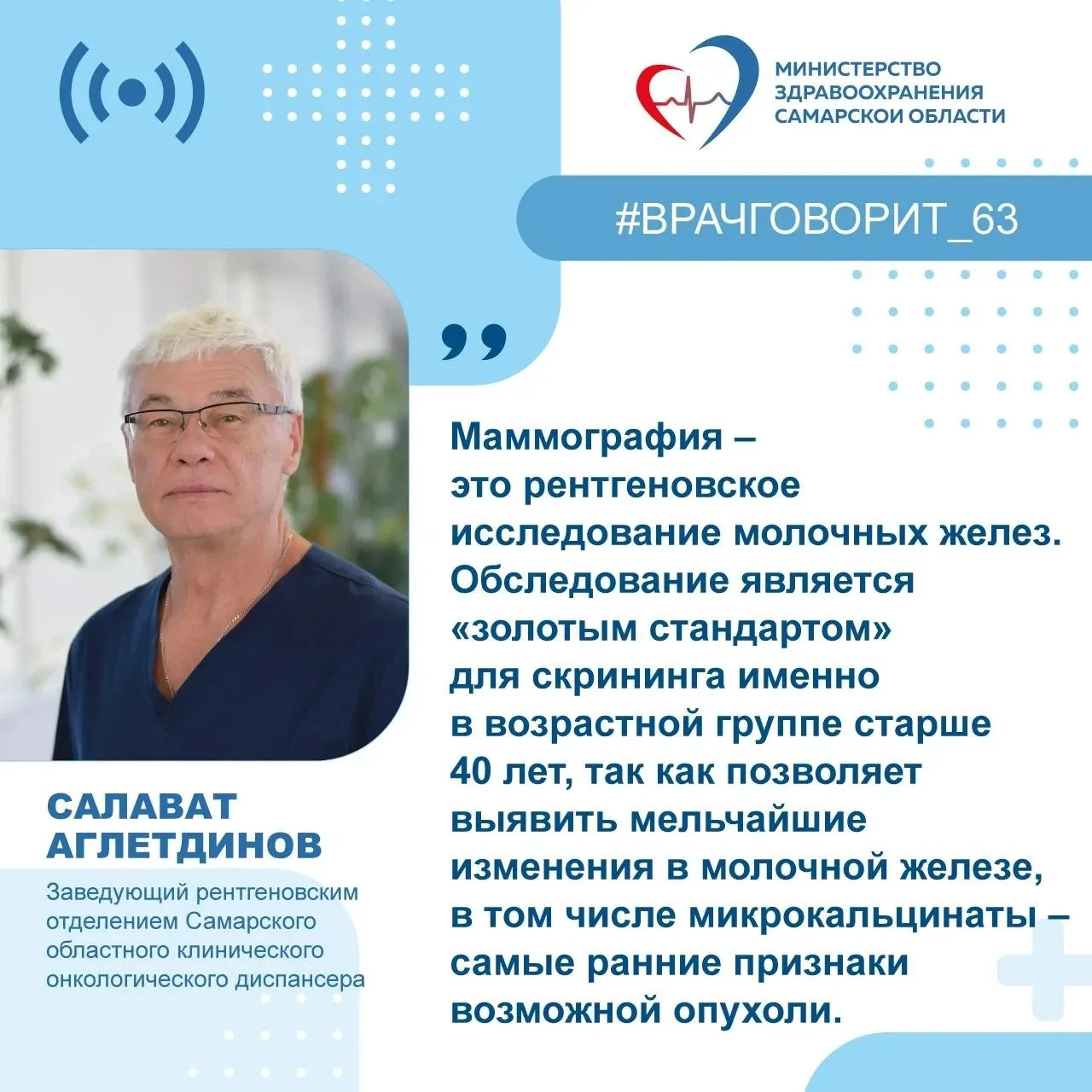 МИНИСТЕРСТВО ЗДРАВООХРАНЕНИЯ САМАРСКОЙ ОБЛАСТИ

#ВРАЧГОВОРИТ_63

Маммография – это рентгеновское исследование молочных желез. Обследование является «золотым стандартом» для скрининга именно в возрастной группе старше 40 лет, так как позволяет выявить мельчайшие изменения в молочной железе, в том числе микрокальцинаты – самые ранние признаки возможной опухоли.

САЛАВАТ АГЛЕТДИНОВ

Заведующий рентгеновским отделением Самарского областного клинического онкологического диспансера